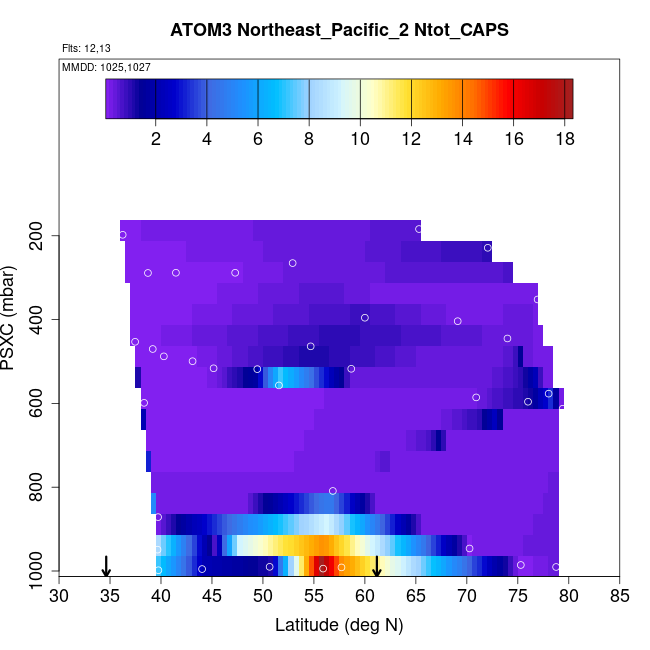 ATOM3 Northeast_Pacific_2 Ntot_CAPS

Flts: 12,13

MMDD: 1025,1027

2 4 6 8 10 12 14 16 18

PSXC (mbar)

200
400
600
800
1000

30 35 40 45 50 55 60 65 70 75 80 85

Latitude (deg N)